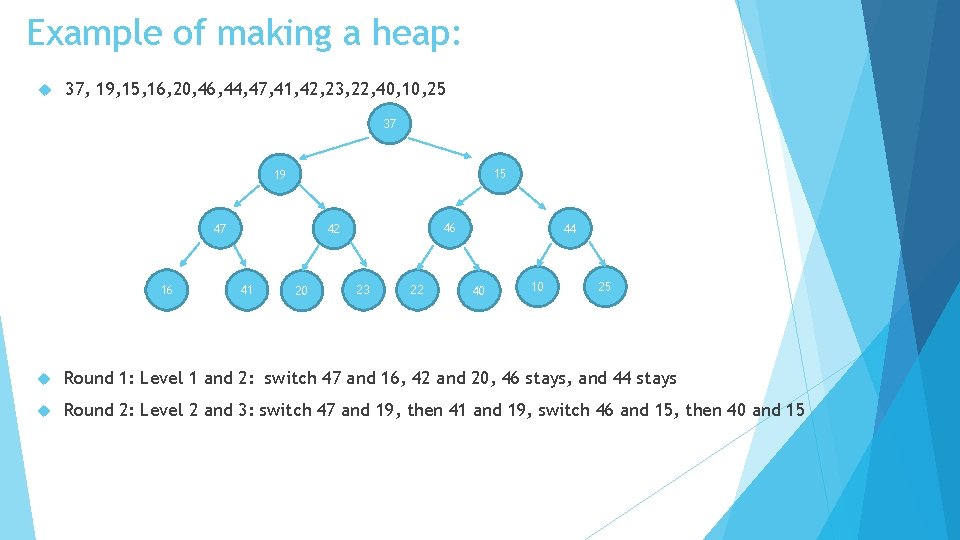 Example of making a heap:

37, 19,15,16,20,46,44,47,41,42,23,22,40,10,25

37

19

15

47

42

46

44

16

41

20

23

22

40

10

25

Round 1: Level 1 and 2: switch 47 and 16, 42 and 20, 46 stays, and 44 stays

Round 2: Level 2 and 3: switch 47 and 19, then 41 and 19, switch 46 and 15, then 40 and 15